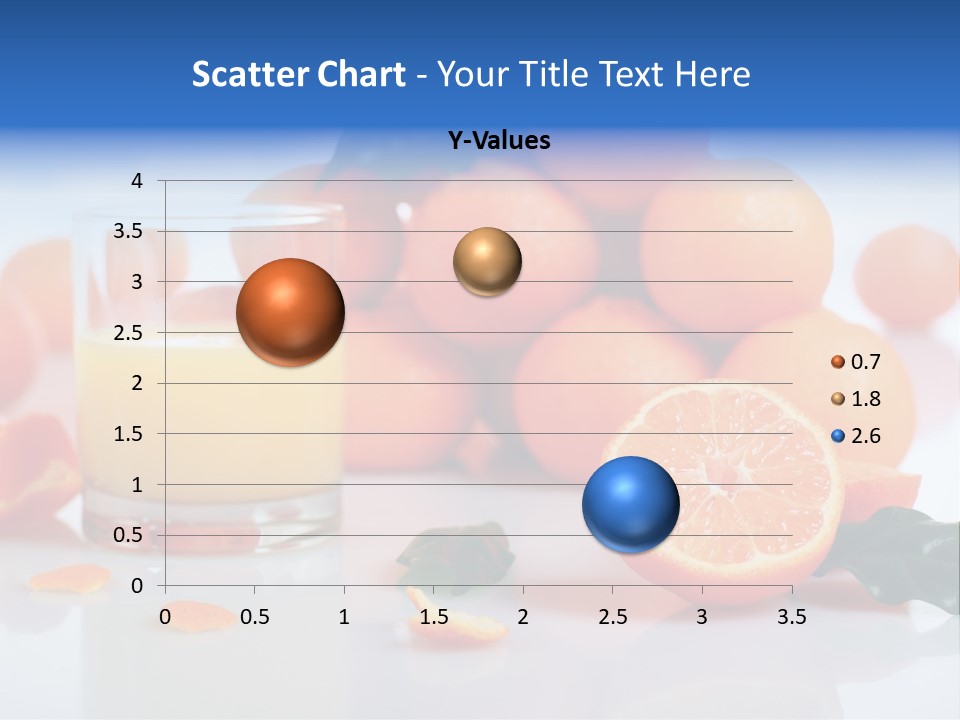 Scatter Chart - Your Title Text Here

Y-Values

4
3.5
3
2.5
2
1.5
1
0.5
0

0 0.5 1 1.5 2 2.5 3 3.5

0.7
1.8
2.6